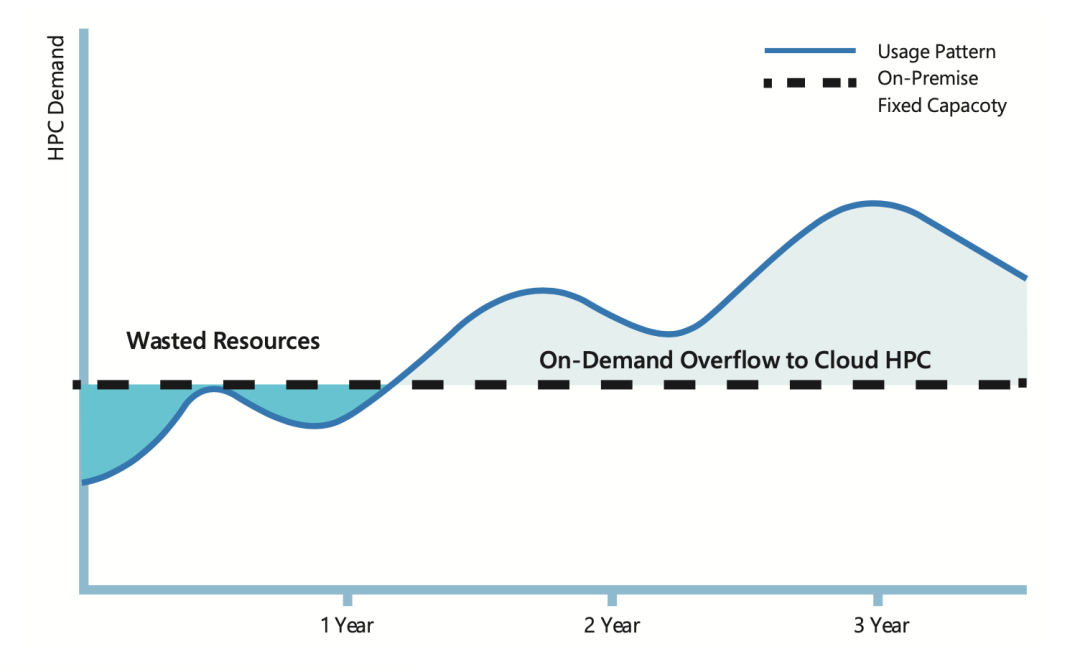 HPC Demand

Usage Pattern
On-Premise Fixed Capacoty

Wasted Resources

On-Demand Overflow to Cloud HPC

1 Year
2 Year
3 Year